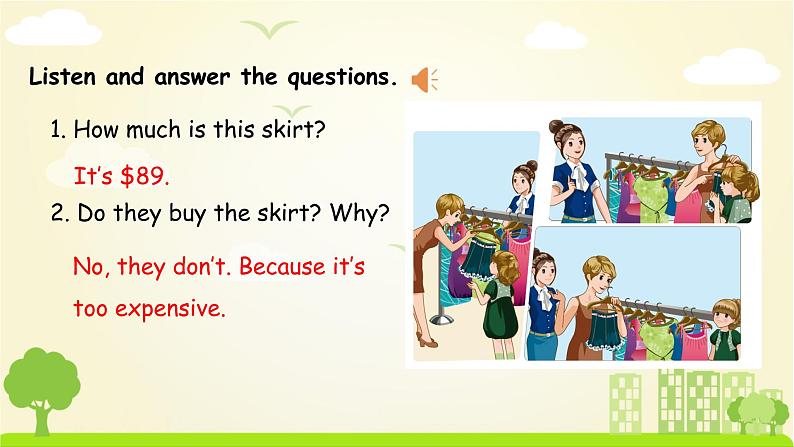 Listen and answer the questions.

1. How much is this skirt?

It's \$89.

2. Do they buy the skirt? Why?

No, they don't. Because it's too expensive.